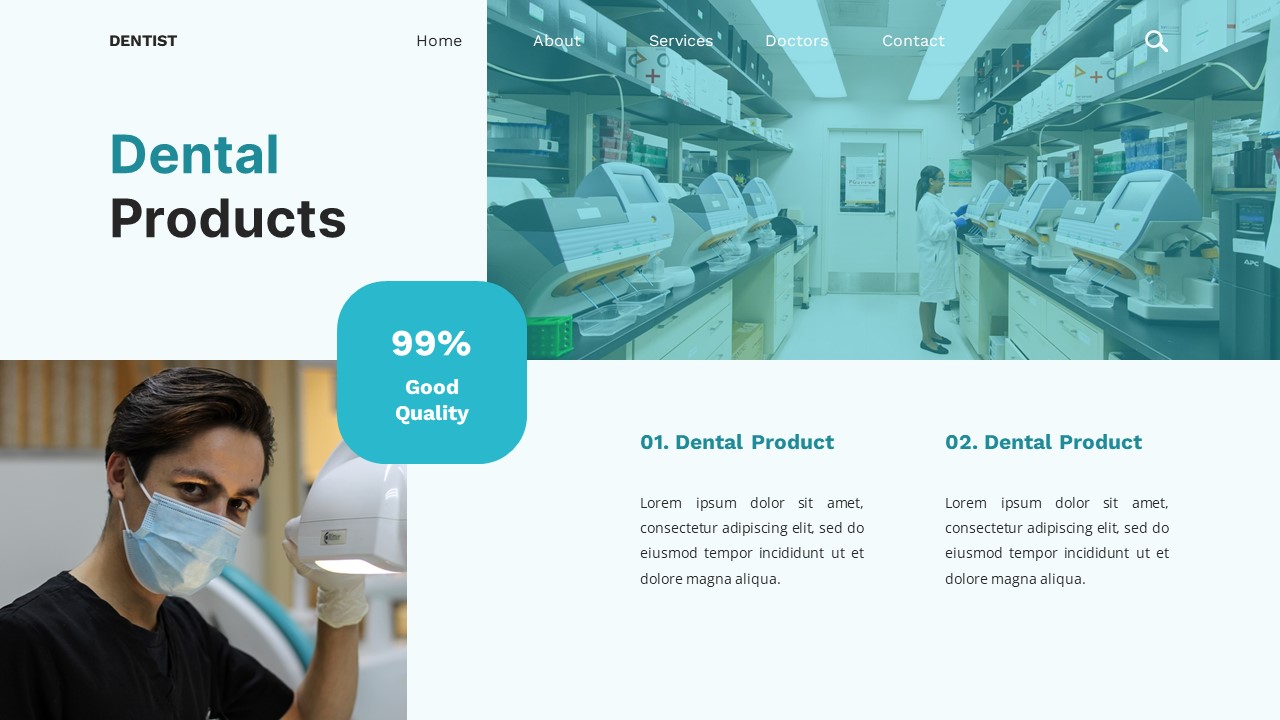 DENTIST

Home About Services Doctors Contact

Dental Products

99%
Good Quality

01. Dental Product

Lorem ipsum dolor sit amet, consectetur adipiscing elit, sed do eiusmod tempor incididunt ut et dolore magna aliqua.

02. Dental Product

Lorem ipsum dolor sit amet, consectetur adipiscing elit, sed do eiusmod tempor incididunt ut et dolore magna aliqua.